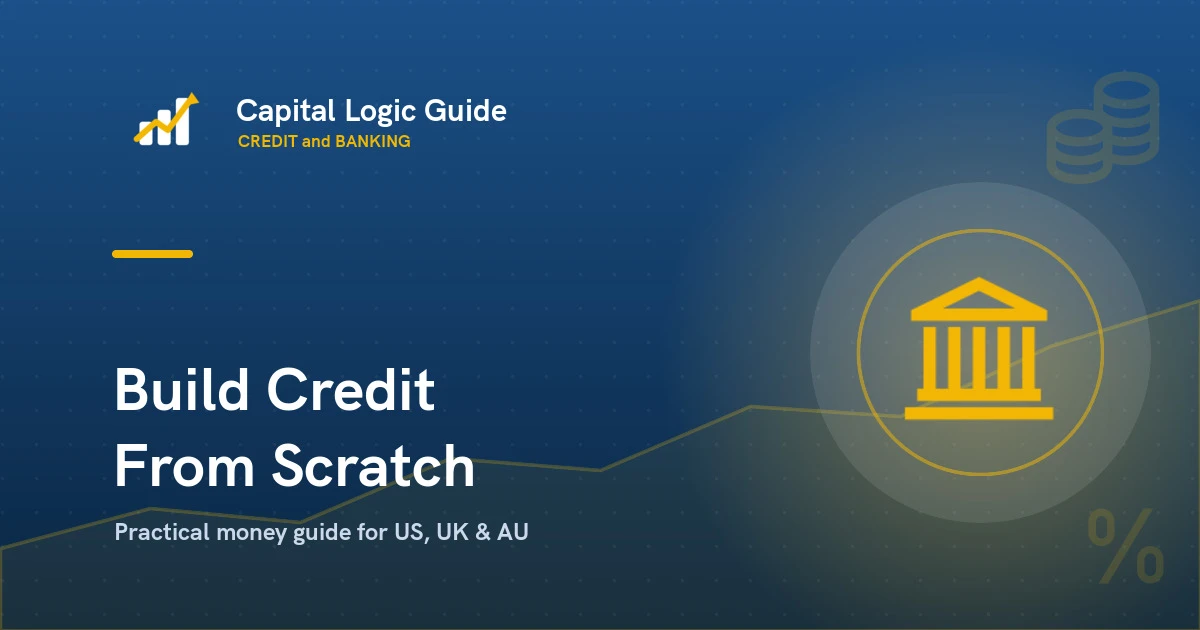 Capital Logic Guide
CREDIT and BANKING

Build Credit
From Scratch

Practical money guide for US, UK & AU

%